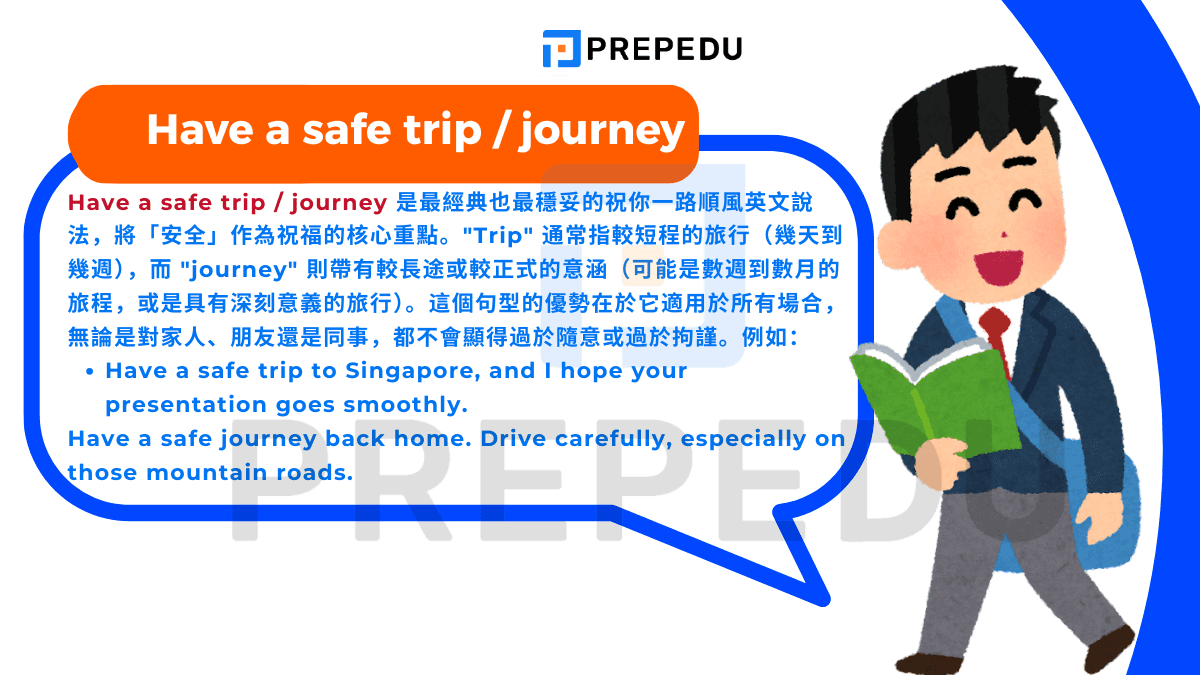 PREPEDU

Have a safe trip / journey

Have a safe trip / journey 是最經典也最穩妥的祝你一路順風英文說法，將「安全」作為祝福的核心重點。"Trip" 通常指較短程的旅行（幾天到幾週），而 "journey" 則帶有較長途或較正式的意涵（可能是數週到數月的旅程，或是具有深刻意義的旅行）。這個句型的優勢在於它適用於所有場合，無論是對家人、朋友還是同事，都不會顯得過於隨意或過於拘謹。例如：

• Have a safe trip to Singapore, and I hope your presentation goes smoothly.

Have a safe journey back home. Drive carefully, especially on those mountain roads.

PREPEDU